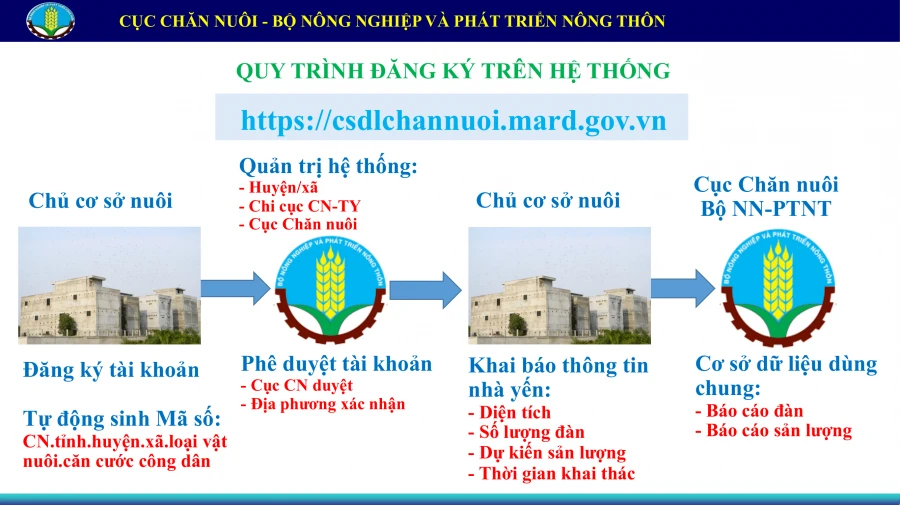 CỤC CHĂN NUÔI - BỘ NÔNG NGHIỆP VÀ PHÁT TRIỂN NÔNG THÔN

QUY TRÌNH ĐĂNG KÝ TRÊN HỆ THỐNG

https://csdlchannuoi.mard.gov.vn

Chủ cơ sở nuôi

Đăng ký tài khoản

Tự động sinh Mã số:
CN.tỉnh.huyện.xã.loại vật nuôi.căn cước công dân

Quản trị hệ thống:
- Huyện/xã
- Chi cục CN-TY
- Cục Chăn nuôi

BỘ NÔNG NGHIỆP VÀ PHÁT TRIỂN NÔNG THÔN

Phê duyệt tài khoản
- Cục CN duyệt
- Địa phương xác nhận

Chủ cơ sở nuôi

Khai báo thông tin nhà yến:
- Diện tích
- Số lượng đàn
- Dự kiến sản lượng
- Thời gian khai thác

Cục Chăn nuôi
Bộ NN-PTNT

BỘ NÔNG NGHIỆP VÀ PHÁT TRIỂN NÔNG THÔN

Cơ sở dữ liệu dùng chung:
- Báo cáo đàn
- Báo cáo sản lượng